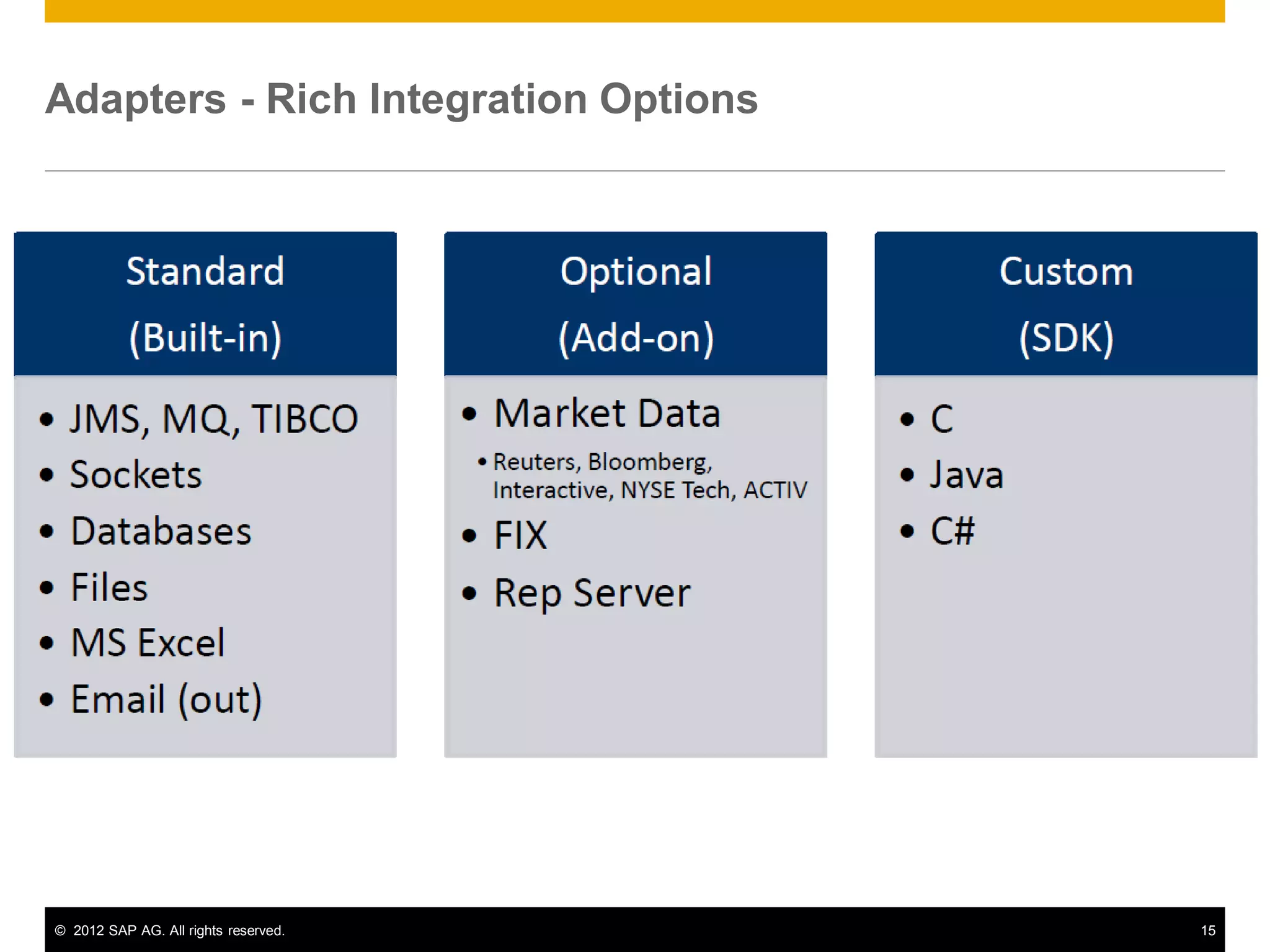 Adapters - Rich Integration Options

Standard
(Built-in)

• JMS, MQ, TIBCO
• Sockets
• Databases
• Files
• MS Excel
• Email (out)

Optional
(Add-on)

• Market Data
• Reuters, Bloomberg, Interactive, NYSE Tech, ACTIV
• FIX
• Rep Server

Custom
(SDK)

• C
• Java
• C#

© 2012 SAP AG. All rights reserved.

15